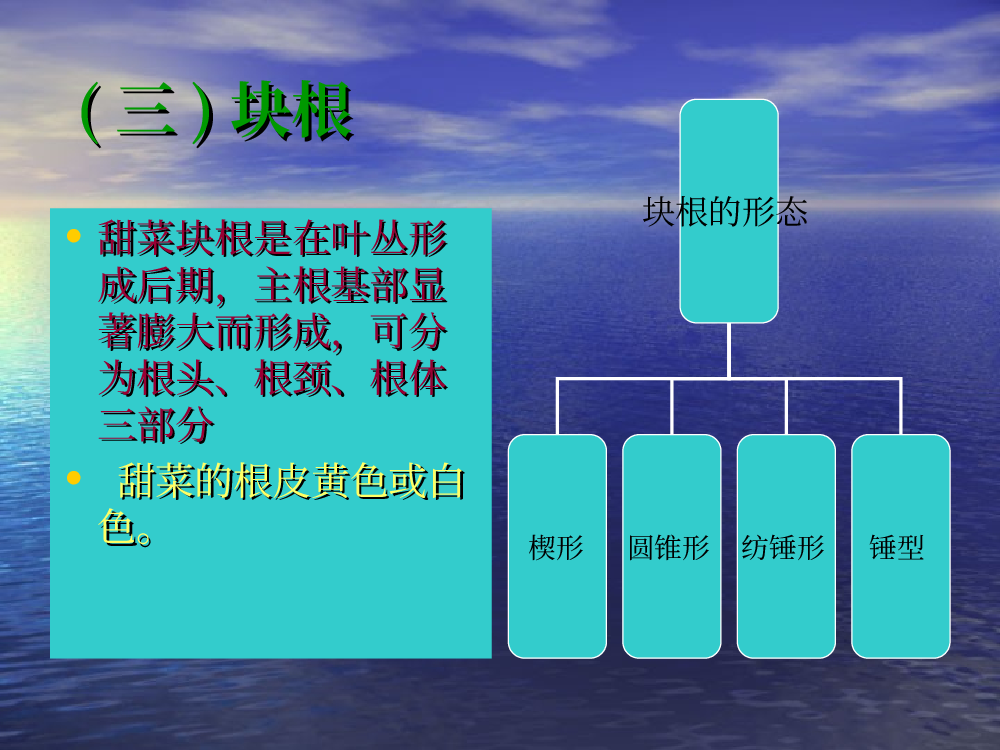 （三）块根

• 甜菜块根是在叶丛形成后期，主根基部显著膨大而形成，可分为根头、根颈、根体三部分

• 甜菜的根皮黄色或白色。

块根的形态

楔形

圆锥形

纺锤形

锤型